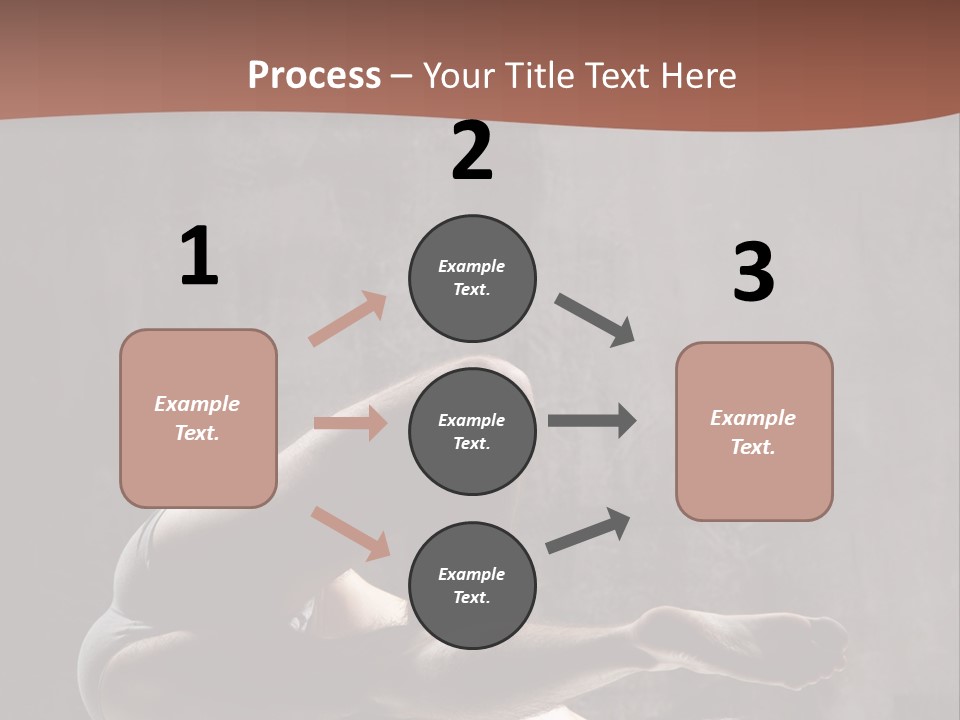 Process – Your Title Text Here

1

Example Text.

2

Example Text.

Example Text.

Example Text.

3

Example Text.